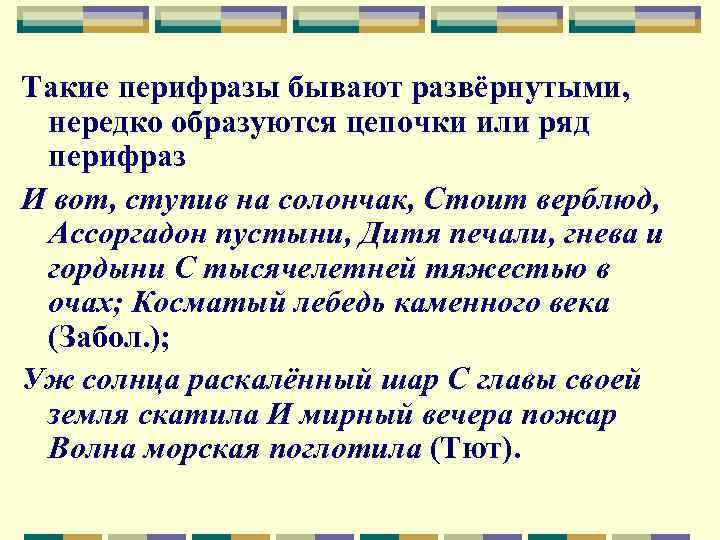 Такие перифразы бывают развёрнутыми, нередко образуются цепочки или ряд перифраз

И вот, ступив на солончак, Стоит верблюд, Ассоргадон пустыни, Дитя печали, гнева и гордыни С тысячелетней тяжестью в очах; Косматый лебедь каменного века (Забол.);

Уж солнца раскалённый шар С главы своей земля скатила И мирный вечера пожар Волна морская поглотила (Тют).